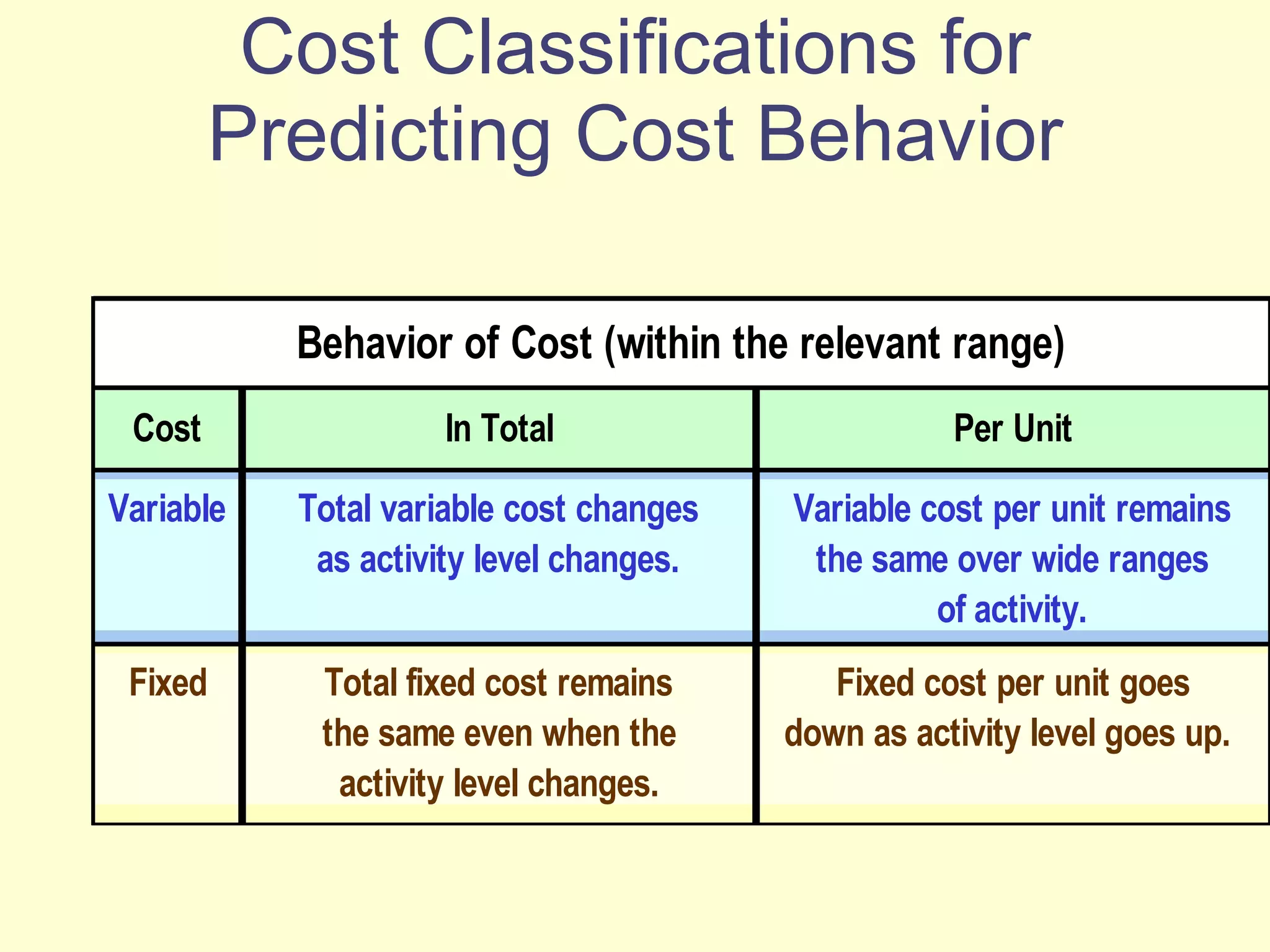 Cost Classifications for Predicting Cost Behavior

Behavior of Cost (within the relevant range)

| Cost | In Total | Per Unit |
|---|---|---|
| Variable | Total variable cost changes as activity level changes. | Variable cost per unit remains the same over wide ranges of activity. |
| Fixed | Total fixed cost remains the same even when the activity level changes. | Fixed cost per unit goes down as activity level goes up. |